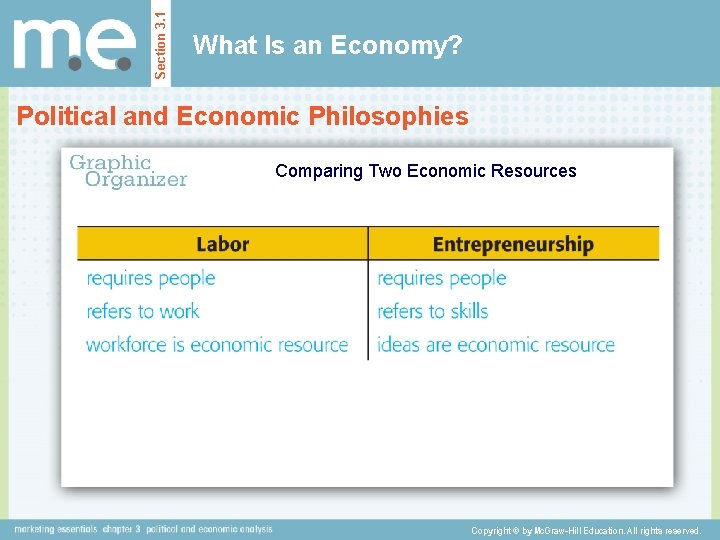 m.e.

Section 3.1

What Is an Economy?

Political and Economic Philosophies

Graphic Organizer

Comparing Two Economic Resources

| Labor | Entrepreneurship |
|---|---|
| requires people | requires people |
| refers to work | refers to skills |
| workforce is economic resource | ideas are economic resource |

marketing essentials chapter 3 political and economic analysis

Copyright © by McGraw-Hill Education. All rights reserved.